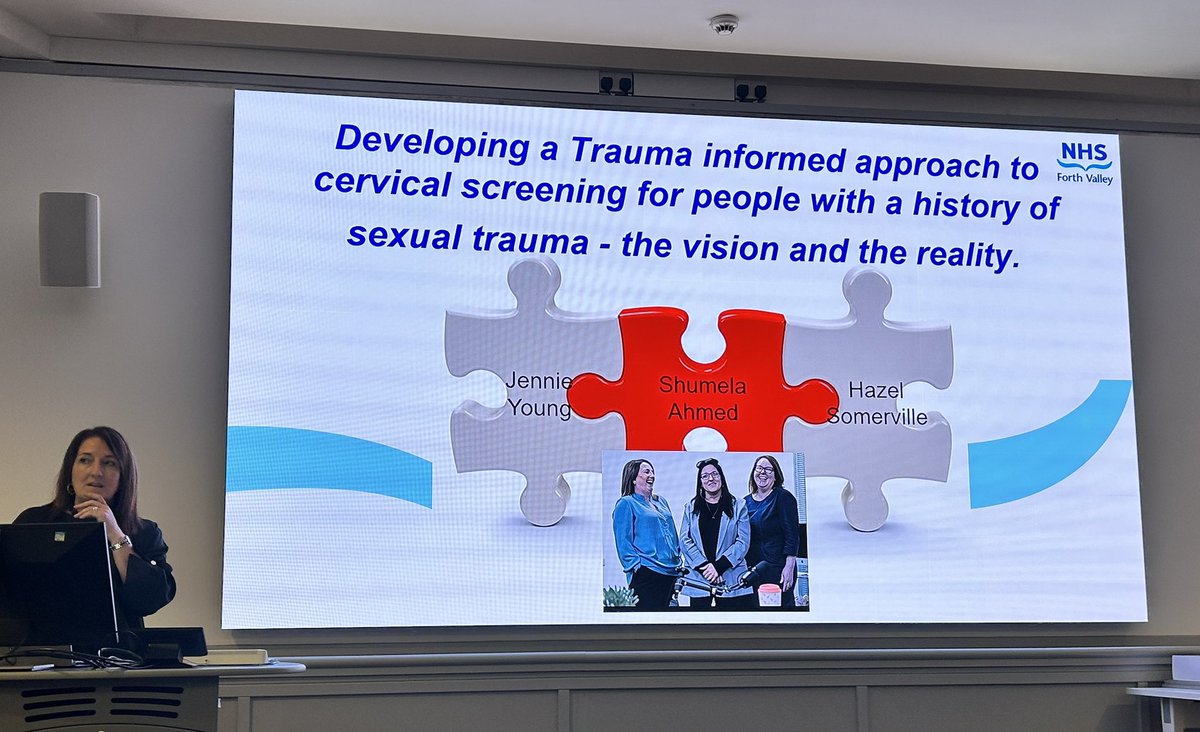 Developing a Trauma informed approach to cervical screening for people with a history of sexual trauma - the vision and the reality.

NHS
Forth Valley

Jennie Young

Shumela Ahmed

Hazel Somerville